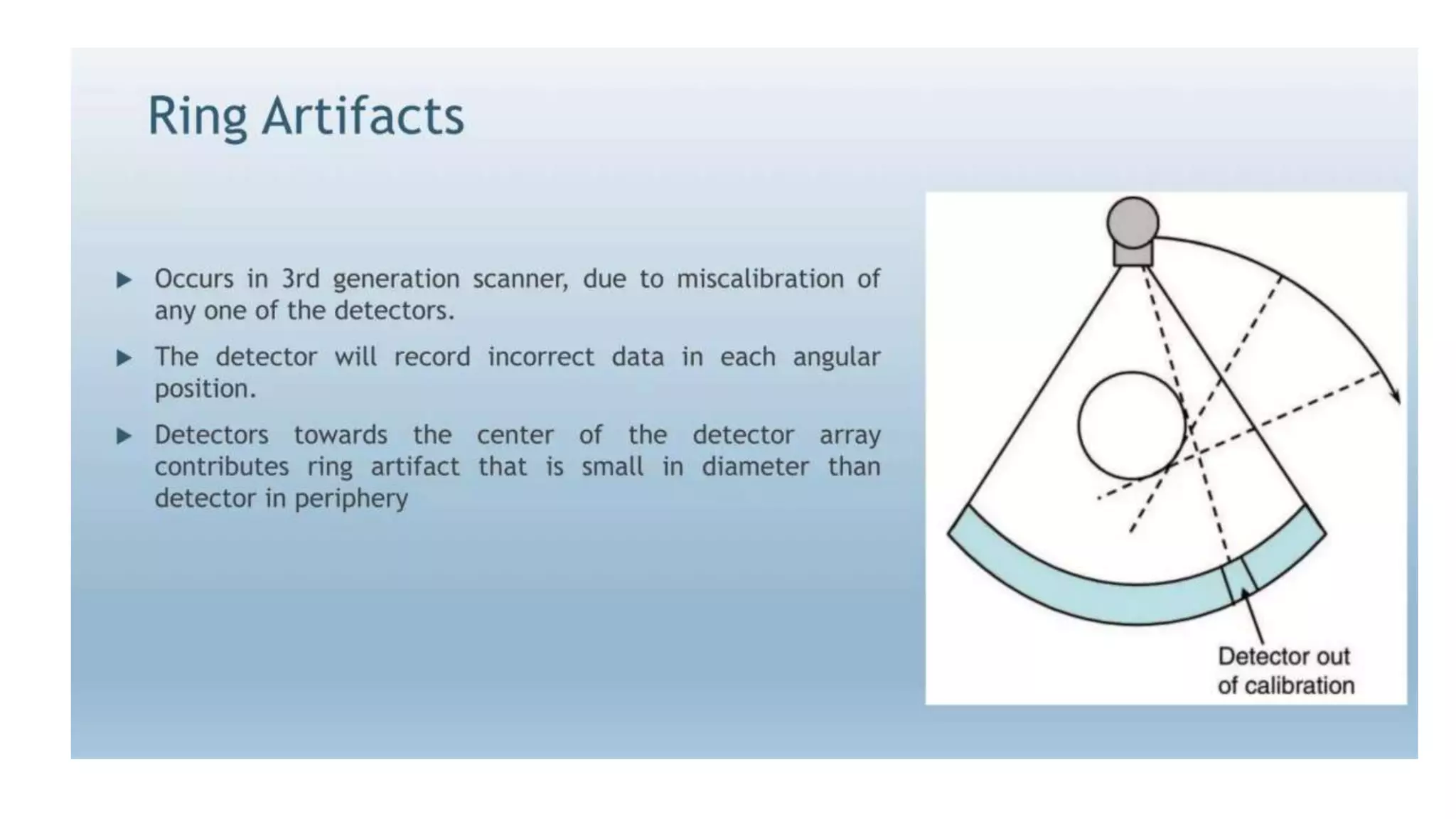 Ring Artifacts

▶ Occurs in 3rd generation scanner, due to miscalibration of any one of the detectors.

▶ The detector will record incorrect data in each angular position.

▶ Detectors towards the center of the detector array contributes ring artifact that is small in diameter than detector in periphery

Detector out of calibration